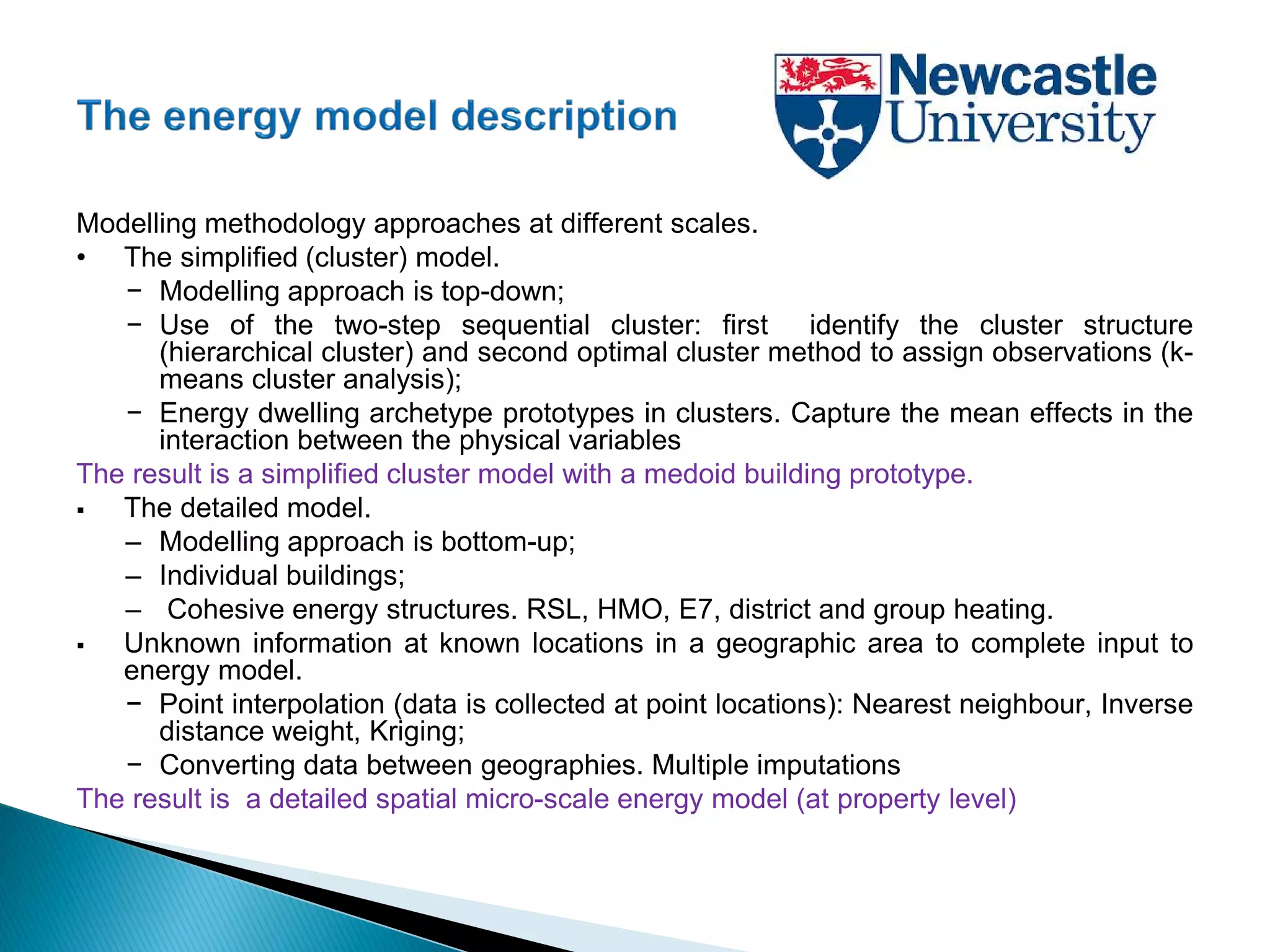 The energy model description

Newcastle University

Modelling methodology approaches at different scales.

• The simplified (cluster) model.
 − Modelling approach is top-down;
 − Use of the two-step sequential cluster: first identify the cluster structure (hierarchical cluster) and second optimal cluster method to assign observations (k-means cluster analysis);
 − Energy dwelling archetype prototypes in clusters. Capture the mean effects in the interaction between the physical variables

The result is a simplified cluster model with a medoid building prototype.

▪ The detailed model.
 – Modelling approach is bottom-up;
 – Individual buildings;
 – Cohesive energy structures. RSL, HMO, E7, district and group heating.

▪ Unknown information at known locations in a geographic area to complete input to energy model.
 − Point interpolation (data is collected at point locations): Nearest neighbour, Inverse distance weight, Kriging;
 − Converting data between geographies. Multiple imputations

The result is a detailed spatial micro-scale energy model (at property level)